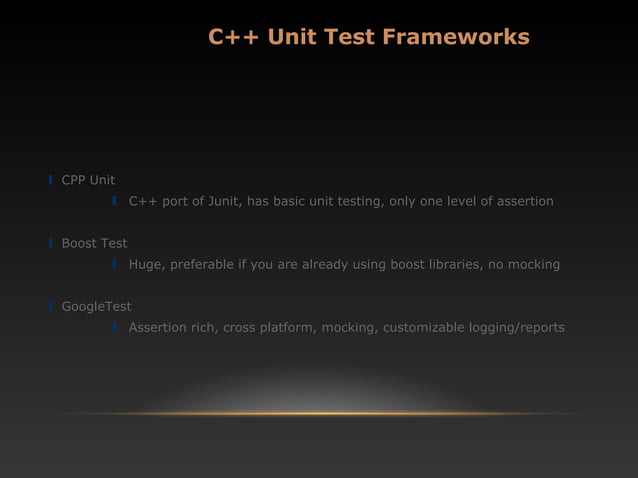 C++ Unit Test Frameworks

CPP Unit
C++ port of Junit, has basic unit testing, only one level of assertion

Boost Test
Huge, preferable if you are already using boost libraries, no mocking

GoogleTest
Assertion rich, cross platform, mocking, customizable logging/reports